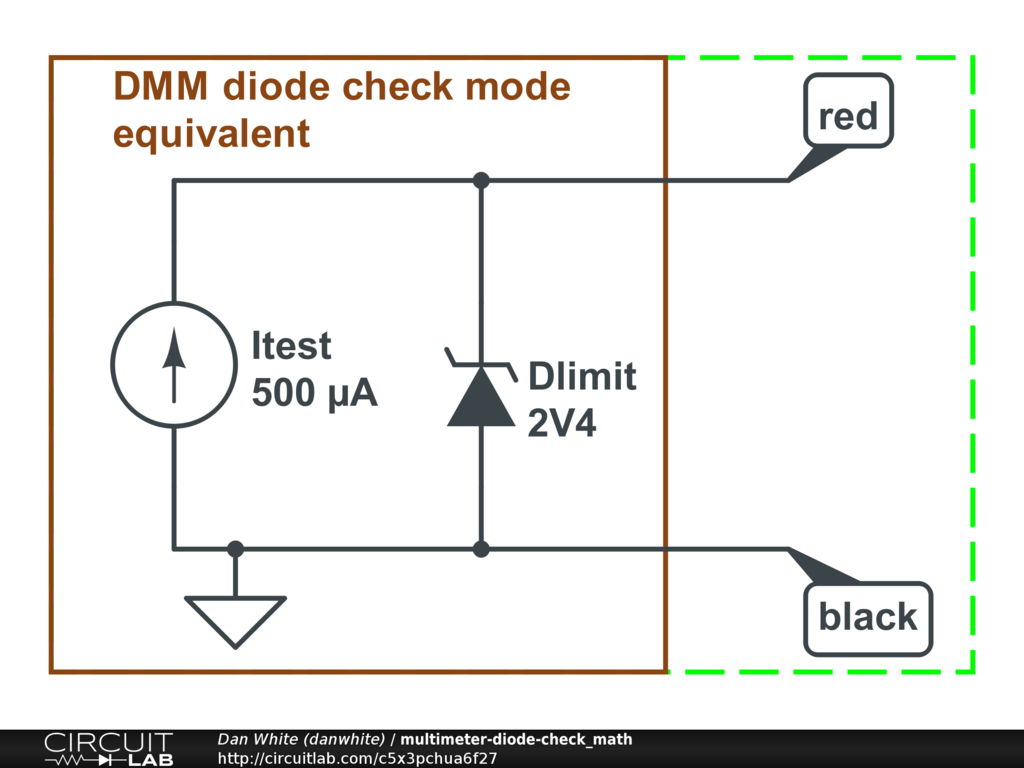 DMM diode check mode equivalent

red

Itest
500 μA

Dlimit
2V4

black

CIRCUIT LAB
Dan White (danwhite) / multimeter-diode-check_math
http://circuitlab.com/c5x3pchua6f27